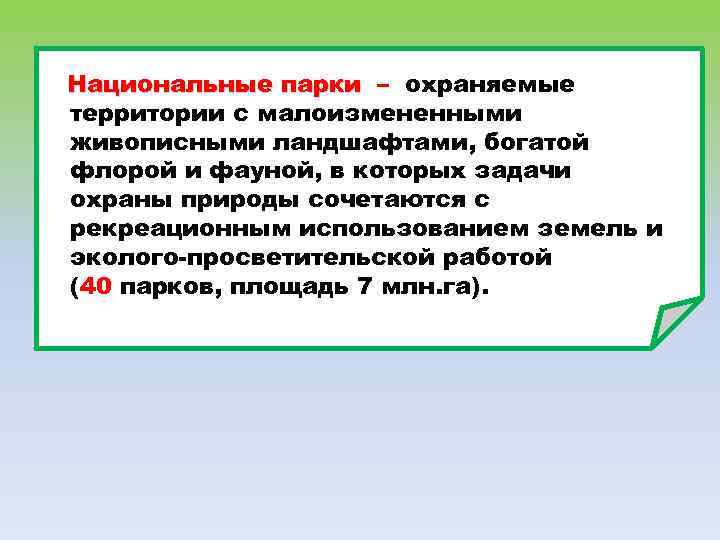 Национальные парки – охраняемые территории с малоизмененными живописными ландшафтами, богатой флорой и фауной, в которых задачи охраны природы сочетаются с рекреационным использованием земель и эколого-просветительской работой (40 парков, площадь 7 млн.га).